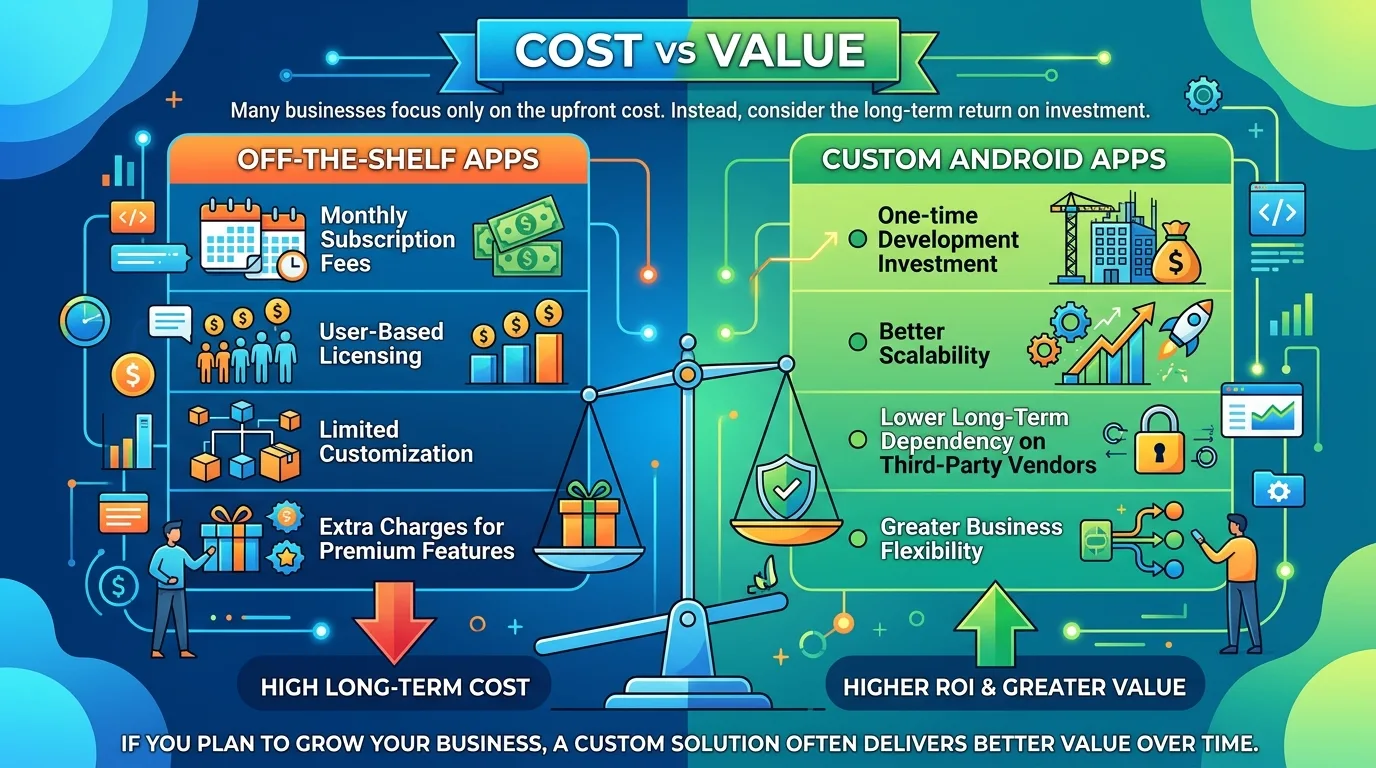 COST VS VALUE

Many businesses focus only on the upfront cost. Instead, consider the long-term return on investment.

OFF-THE-SHELF APPS

Monthly Subscription Fees

User-Based Licensing

Limited Customization

Extra Charges for Premium Features

HIGH LONG-TERM COST

CUSTOM ANDROID APPS

One-time Development Investment

Better Scalability

Lower Long-Term Dependency on Third-Party Vendors

Greater Business Flexibility

HIGHER ROI & GREATER VALUE

IF YOU PLAN TO GROW YOUR BUSINESS, A CUSTOM SOLUTION OFTEN DELIVERS BETTER VALUE OVER TIME.